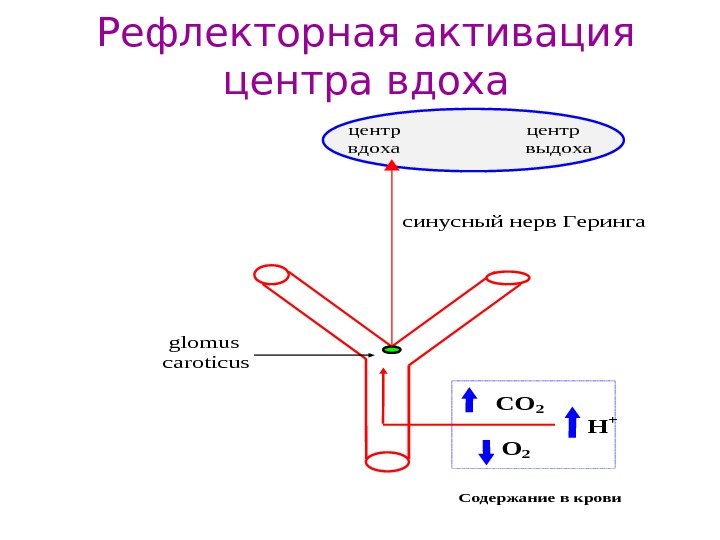 Рефлекторная активация центра вдоха

центр вдоха

центр выдоха

синусный нерв Геринга

glomus caroticus

$CO_2$

$H^+$

$O_2$

Содержание в крови